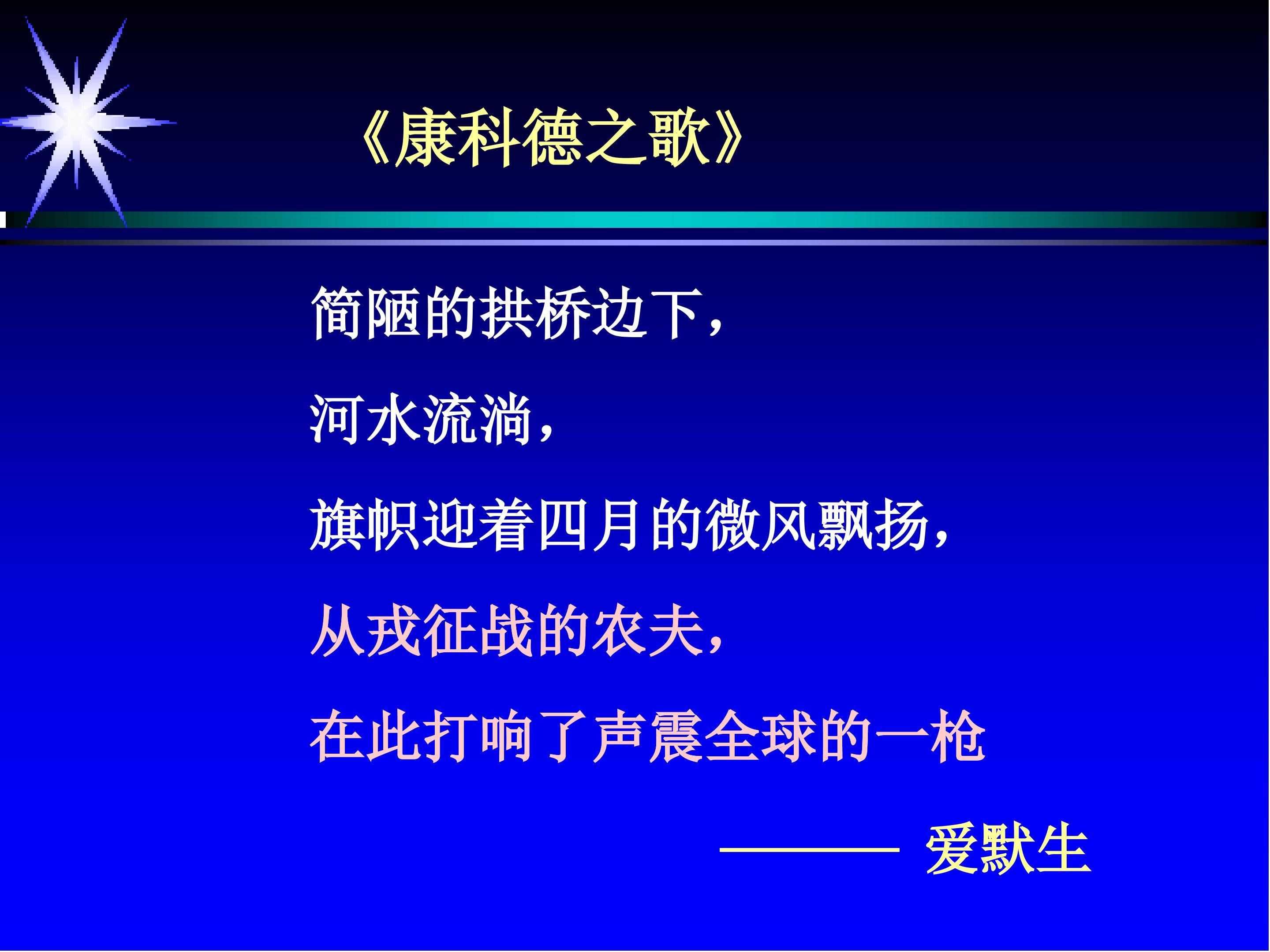 《康科德之歌》

简陋的拱桥边下，

河水流淌，

旗帜迎着四月的微风飘扬，

从戎征战的农夫，

在此打响了声震全球的一枪

———— 爱默生